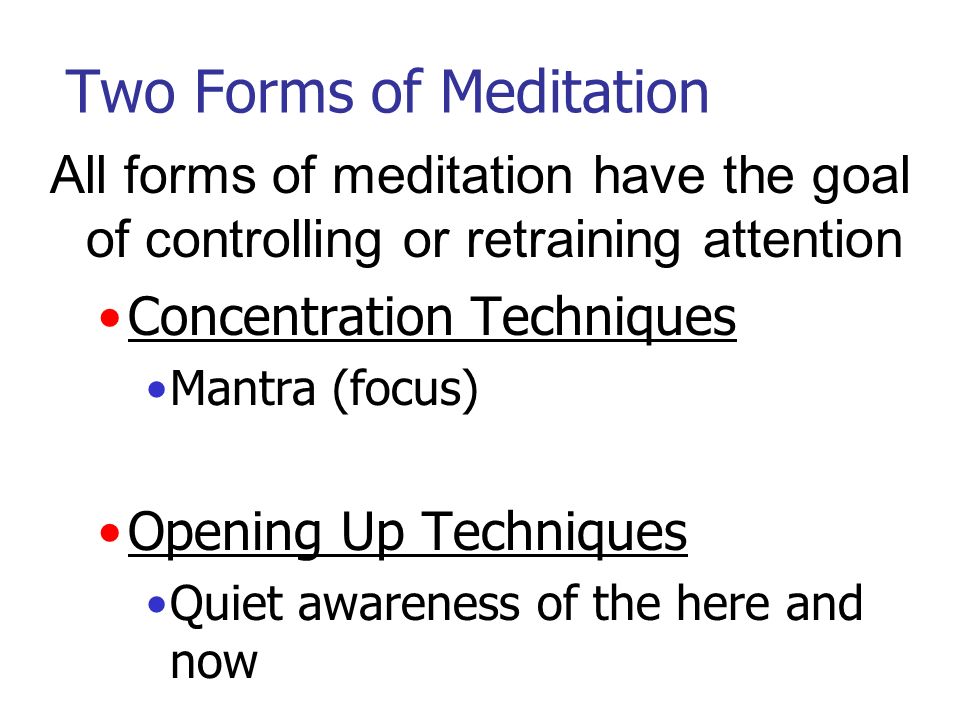 Two Forms of Meditation

All forms of meditation have the goal of controlling or retraining attention

• Concentration Techniques
  • Mantra (focus)

• Opening Up Techniques
  • Quiet awareness of the here and now